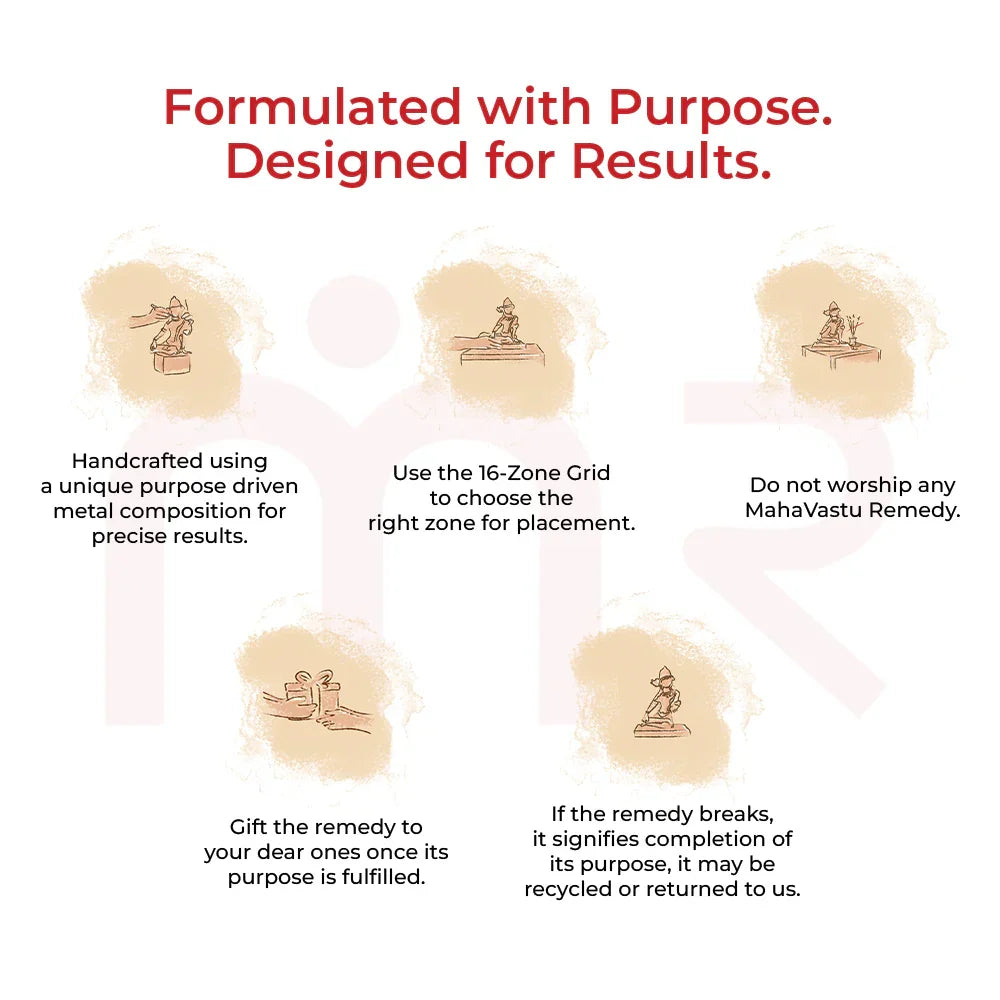 Formulated with Purpose.
Designed for Results.

Handcrafted using a unique purpose driven metal composition for precise results.

Use the 16-Zone Grid to choose the right zone for placement.

Do not worship any MahaVastu Remedy.

Gift the remedy to your dear ones once its purpose is fulfilled.

If the remedy breaks, it signifies completion of its purpose, it may be recycled or returned to us.